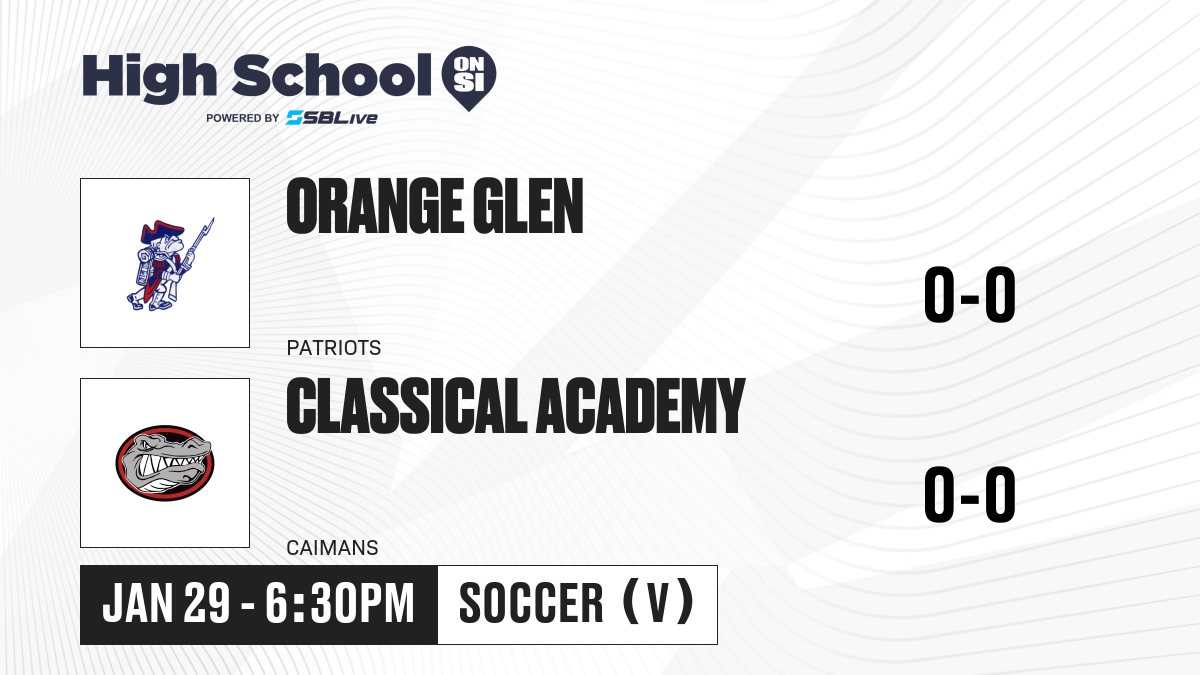 High School ON SI
POWERED BY SBLive

ORANGE GLEN
PATRIOTS
0-0

CLASSICAL ACADEMY
CAIMANS
0-0

JAN 29 - 6:30PM
SOCCER (V)